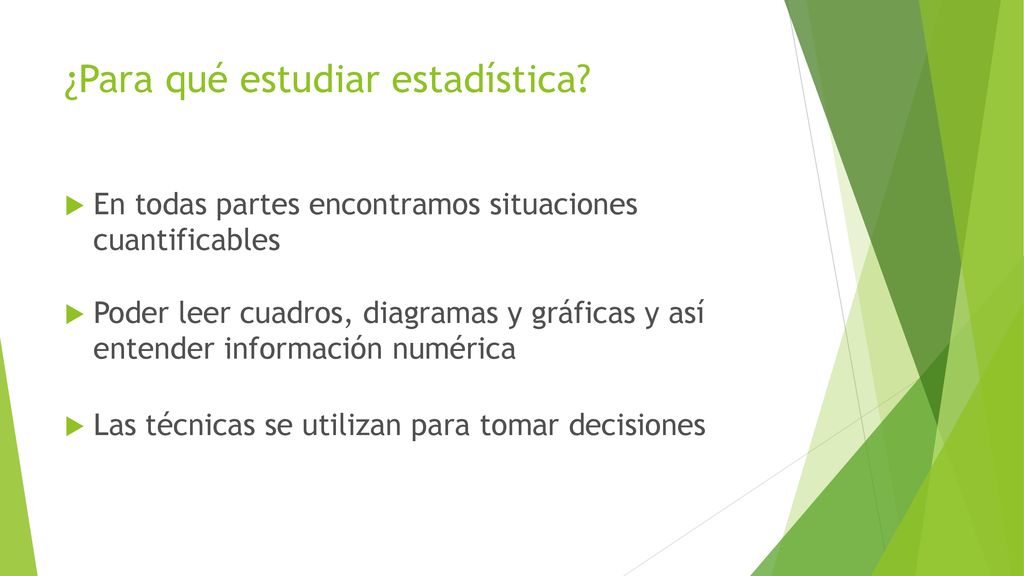 ¿Para qué estudiar estadística?

En todas partes encontramos situaciones cuantificables

Poder leer cuadros, diagramas y gráficas y así entender información numérica

Las técnicas se utilizan para tomar decisiones